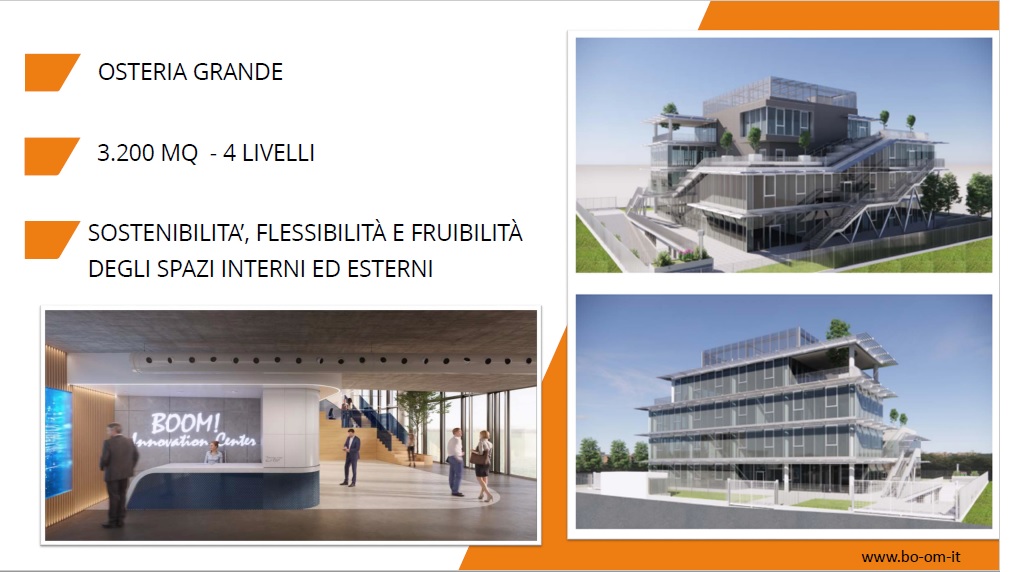 OSTERIA GRANDE

3.200 MQ - 4 LIVELLI

SOSTENIBILITA', FLESSIBILITÀ E FRUIBILITÀ DEGLI SPAZI INTERNI ED ESTERNI

BOOM! Innovation Center

www.bo-om-it